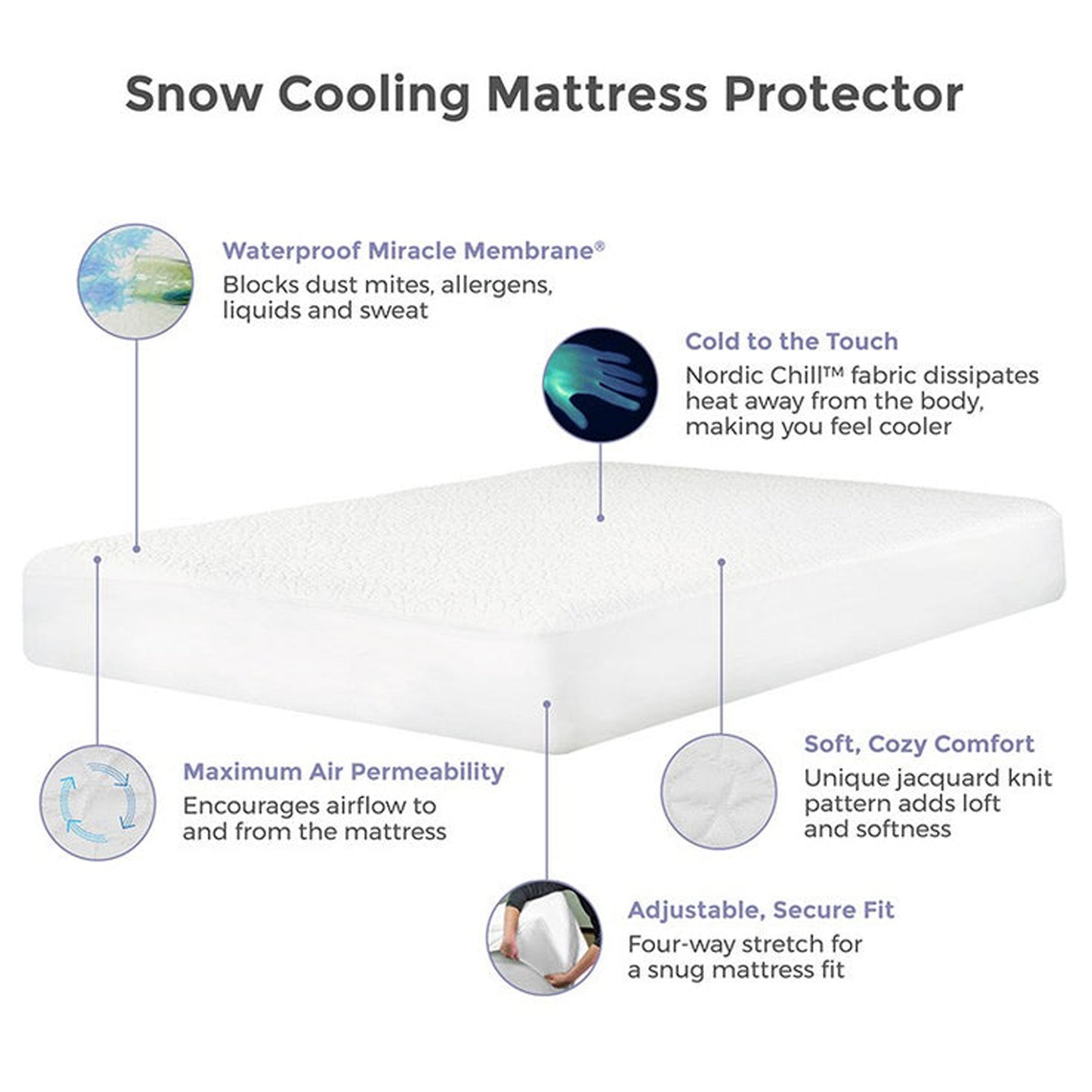 Snow Cooling Mattress Protector

Waterproof Miracle Membrane®
Blocks dust mites, allergens, liquids and sweat

Cold to the Touch
Nordic Chill™ fabric dissipates heat away from the body, making you feel cooler

Maximum Air Permeability
Encourages airflow to and from the mattress

Soft, Cozy Comfort
Unique jacquard knit pattern adds loft and softness

Adjustable, Secure Fit
Four-way stretch for a snug mattress fit